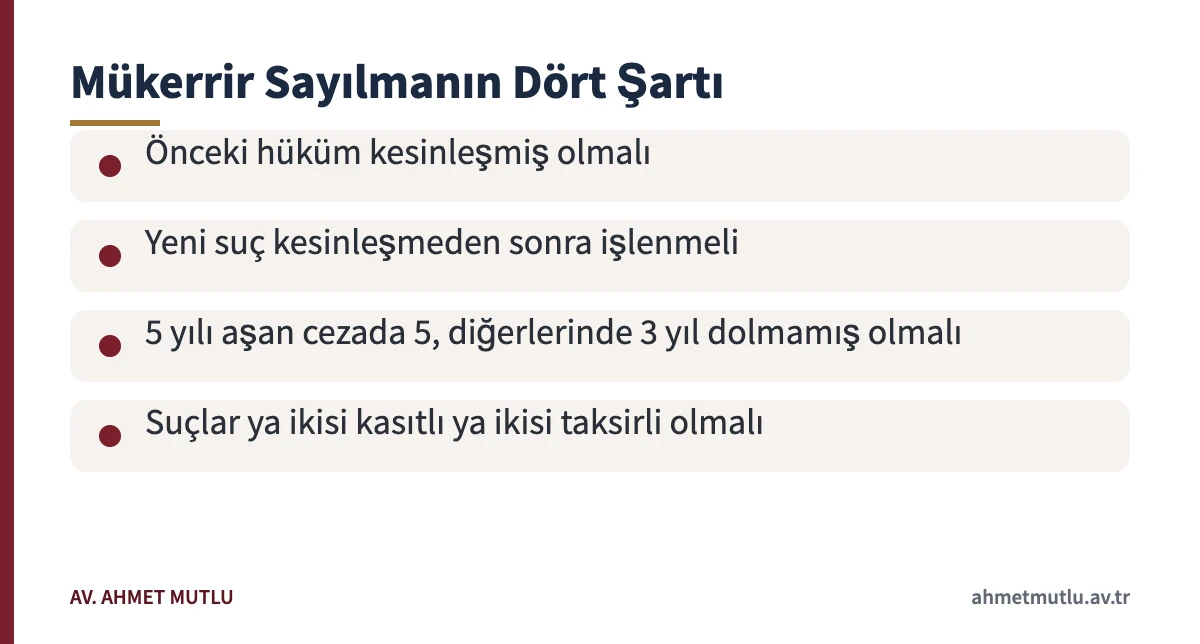 Mükerrir Sayılmanın Dört Şartı

• Önceki hüküm kesinleşmiş olmalı

• Yeni suç kesinleşmeden sonra işlenmeli

• 5 yılı aşan cezada 5, diğerlerinde 3 yıl dolmamış olmalı

• Suçlar ya ikisi kasıtlı ya ikisi taksirli olmalı

AV. AHMET MUTLU

ahmetmutlu.av.tr